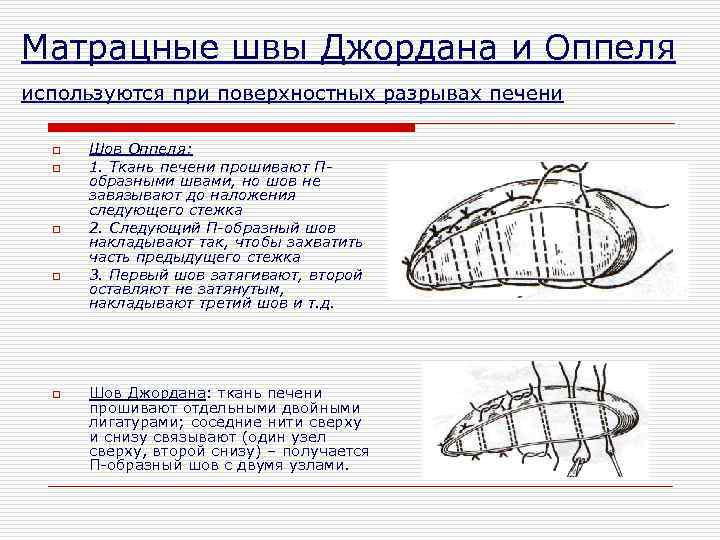 Матрацные швы Джордана и Оппеля

используются при поверхностных разрывах печени

Шов Оппеля:

1. Ткань печени прошивают П-образными швами, но шов не завязывают до наложения следующего стежка

2. Следующий П-образный шов накладывают так, чтобы захватить часть предыдущего стежка

3. Первый шов затягивают, второй оставляют не затянутым, накладывают третий шов и т.д.

Шов Джордана: ткань печени прошивают отдельными двойными лигатурами; соседние нити сверху и снизу связывают (один узел сверху, второй снизу) – получается П-образный шов с двумя узлами.